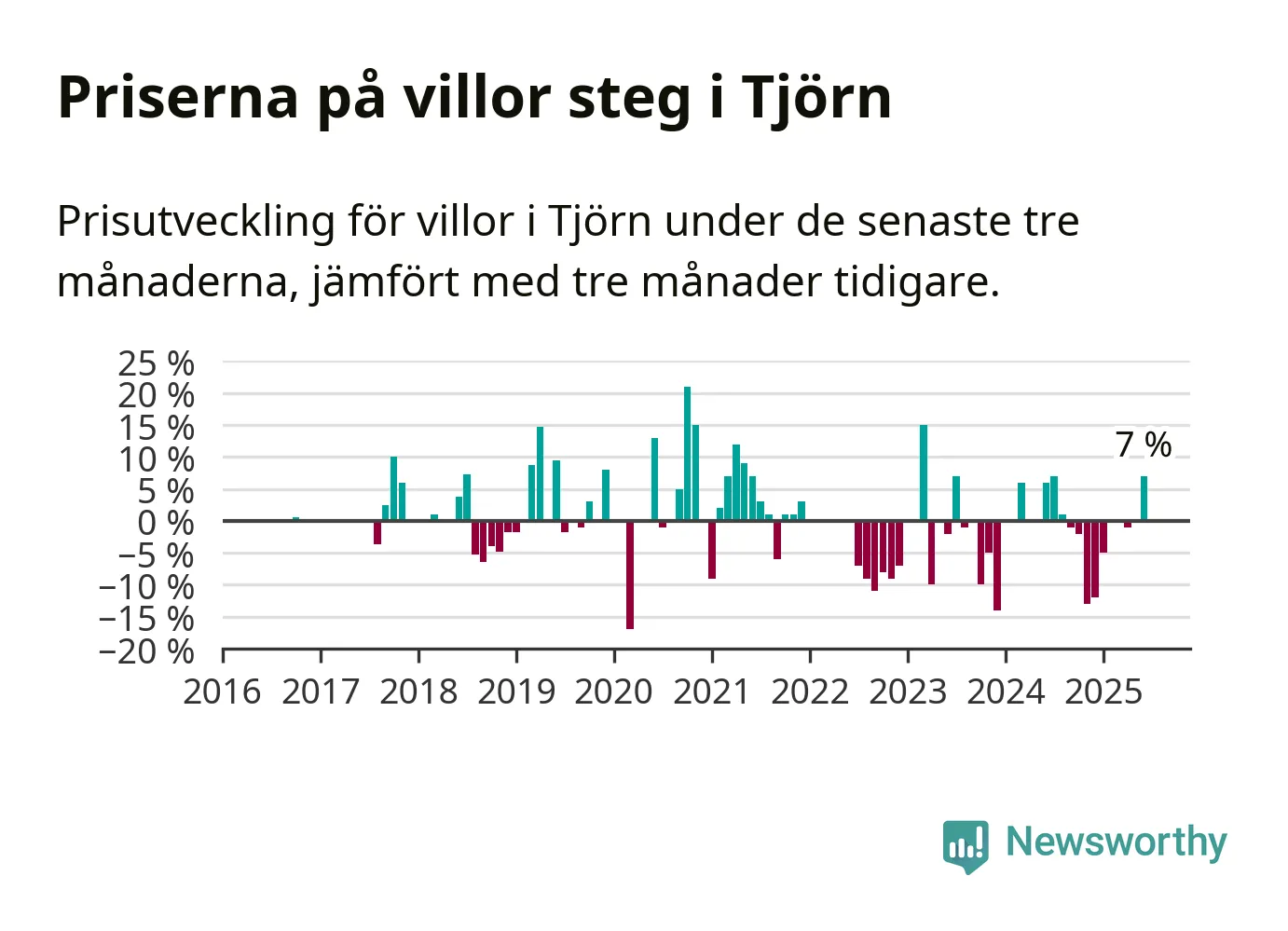 Priserna på villor steg i Tjörn

Prisutveckling för villor i Tjörn under de senaste tre månaderna, jämfört med tre månader tidigare.

25 %
20 %
15 %
10 %
5 %
0 %
−5 %
−10 %
−15 %
−20 %

7 %

2016 2017 2018 2019 2020 2021 2022 2023 2024 2025

Newsworthy